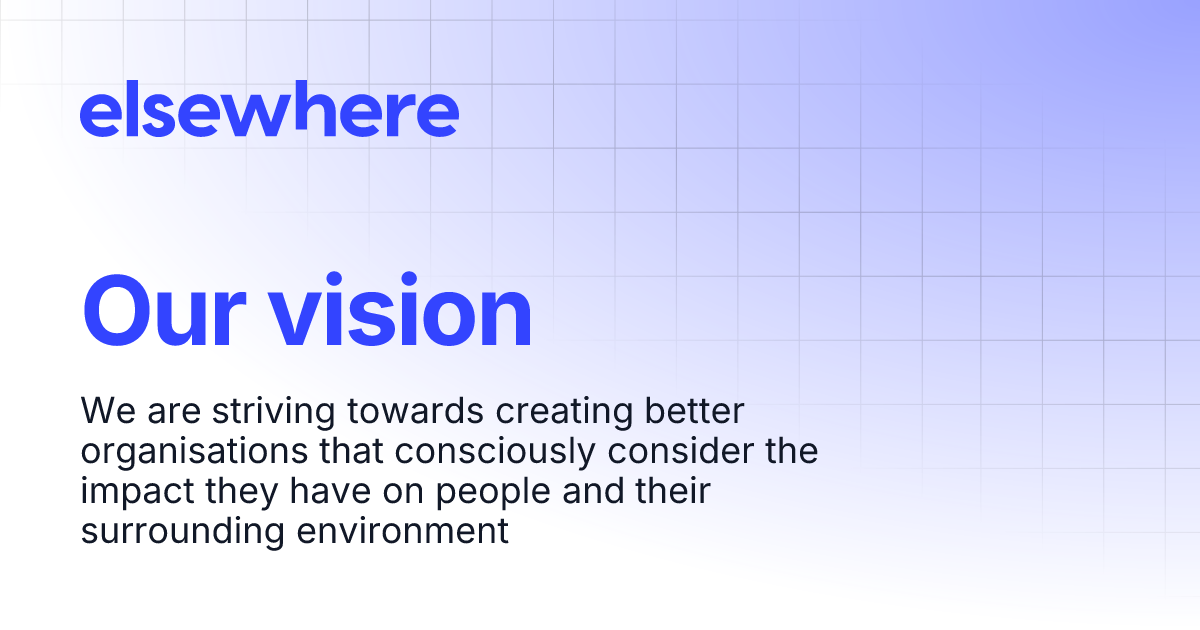 elsewhere

Our vision

We are striving towards creating better organisations that consciously consider the impact they have on people and their surrounding environment